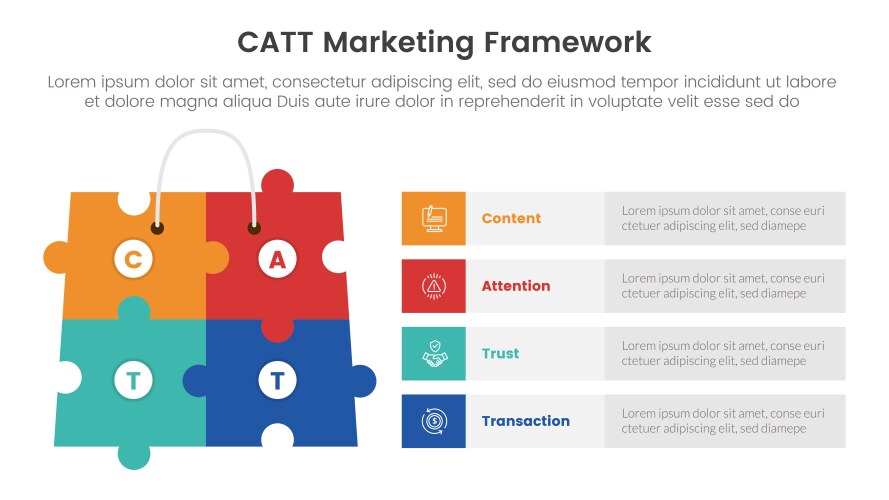 CATT Marketing Framework

Lorem ipsum dolor sit amet, consectetur adipiscing elit, sed do eiusmod tempor incididunt ut labore et dolore magna aliqua Duis aute irure dolor in reprehenderit in voluptate velit esse sed do

C

A

T

T

Content

Lorem ipsum dolor sit amet, conse euri ctetuer adipiscing elit, sed diamepe

Attention

Lorem ipsum dolor sit amet, conse euri ctetuer adipiscing elit, sed diamepe

Trust

Lorem ipsum dolor sit amet, conse euri ctetuer adipiscing elit, sed diamepe

Transaction

Lorem ipsum dolor sit amet, conse euri ctetuer adipiscing elit, sed diamepe